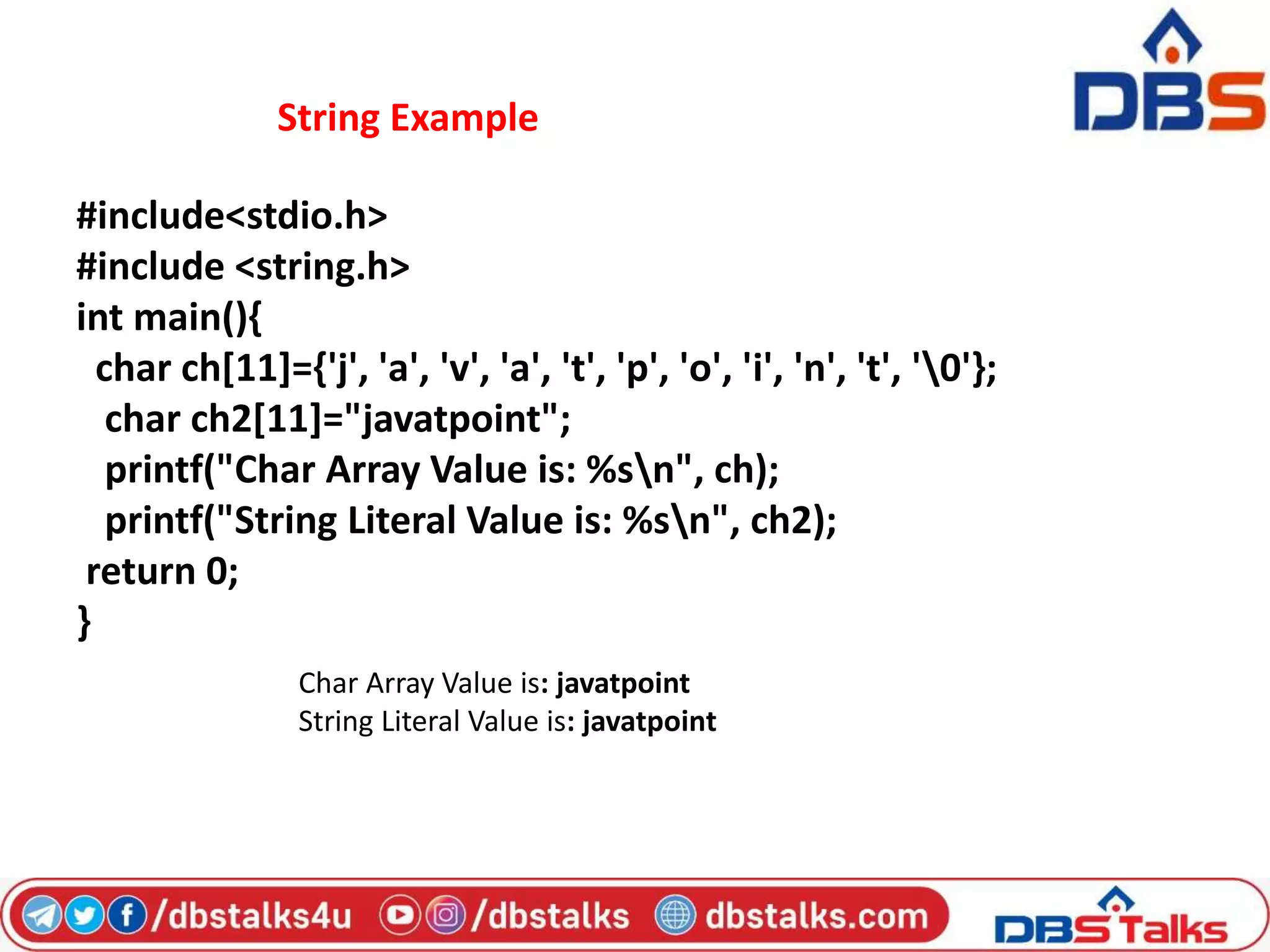 DBS

String Example

#include<stdio.h>
#include <string.h>
int main(){
char ch[11]={'j', 'a', 'v', 'a', 't', 'p', 'o', 'i', 'n', 't', '\0'};
char ch2[11]="javatpoint";
printf("Char Array Value is: %s\n", ch);
printf("String Literal Value is: %s\n", ch2);
return 0;
}

Char Array Value is: javatpoint
String Literal Value is: javatpoint

/dbstalks4u /dbstalks dbstalks.com DBS Talks